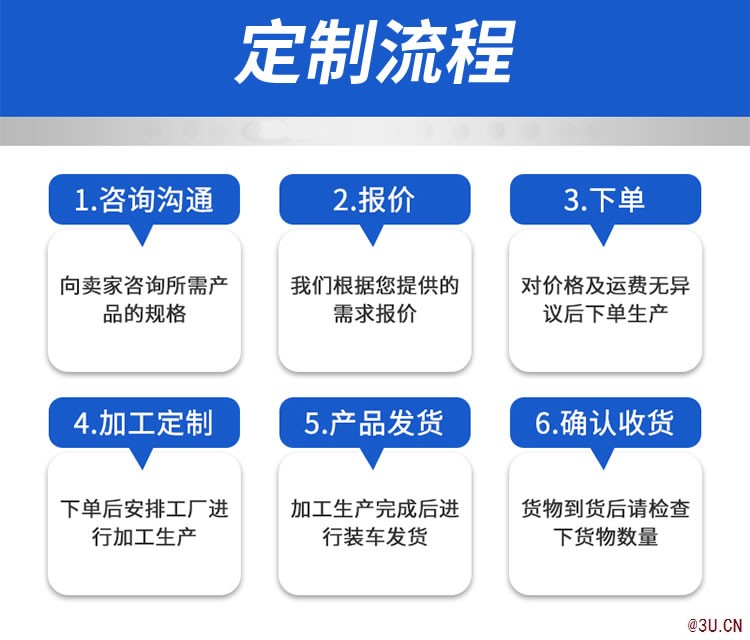 定制流程

1.咨询沟通

向卖家咨询所需产品的规格

2.报价

我们根据您提供的需求报价

3.下单

对价格及运费无异议后下单生产

4.加工定制

下单后安排工厂进行加工生产

5.产品发货

加工生产完成后进行装车发货

6.确认收货

货物到货后请检查下货物数量

@3U.CN